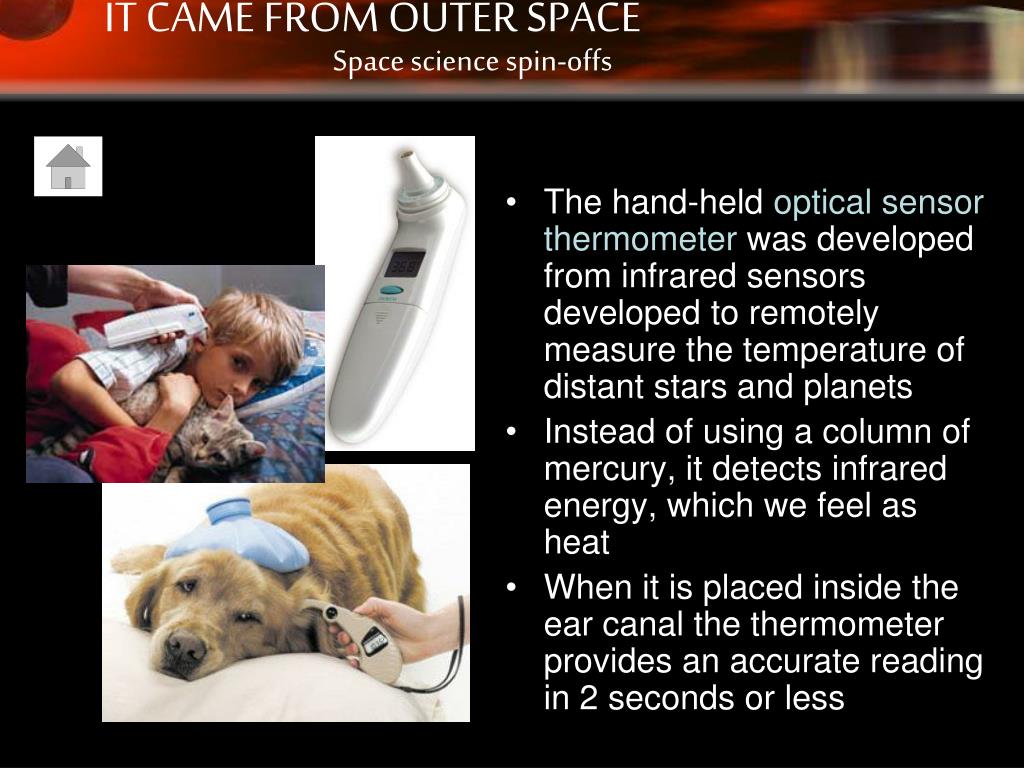 IT CAME FROM OUTER SPACE
Space science spin-offs

• The hand-held optical sensor thermometer was developed from infrared sensors developed to remotely measure the temperature of distant stars and planets
• Instead of using a column of mercury, it detects infrared energy, which we feel as heat
• When it is placed inside the ear canal the thermometer provides an accurate reading in 2 seconds or less